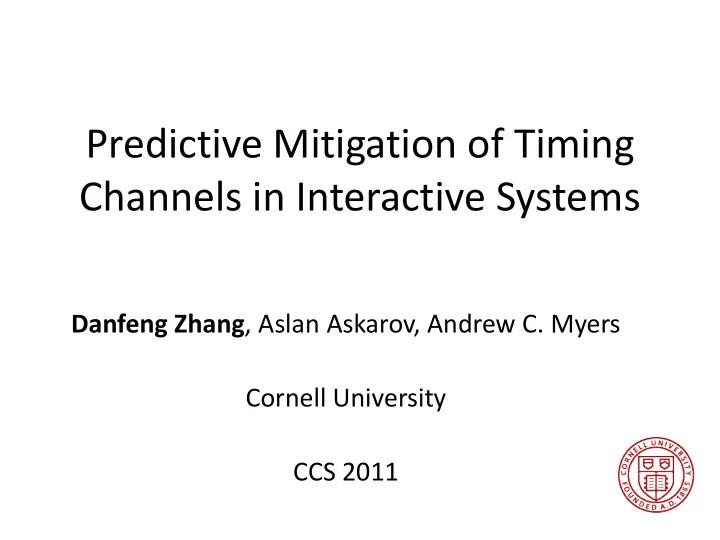 Predictive Mitigation of Timing Channels in Interactive Systems

Danfeng Zhang, Aslan Askarov, Andrew C. Myers

Cornell University

CCS 2011

CORNELL UNIVERSITY FOUNDED A.D. 1865